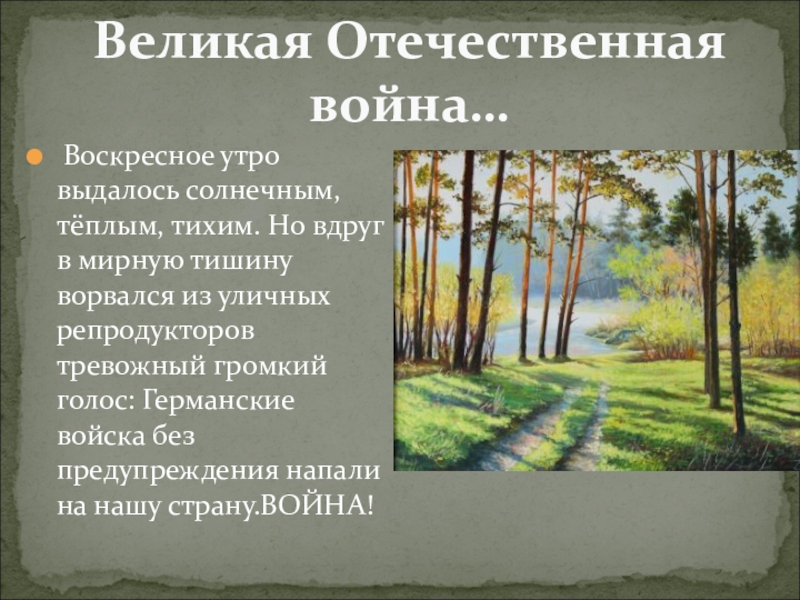 Великая Отечественная война…

Воскресное утро выдалось солнечным, тёплым, тихим. Но вдруг в мирную тишину ворвался из уличных репродукторов тревожный громкий голос: Германские войска без предупреждения напали на нашу страну.ВОЙНА!